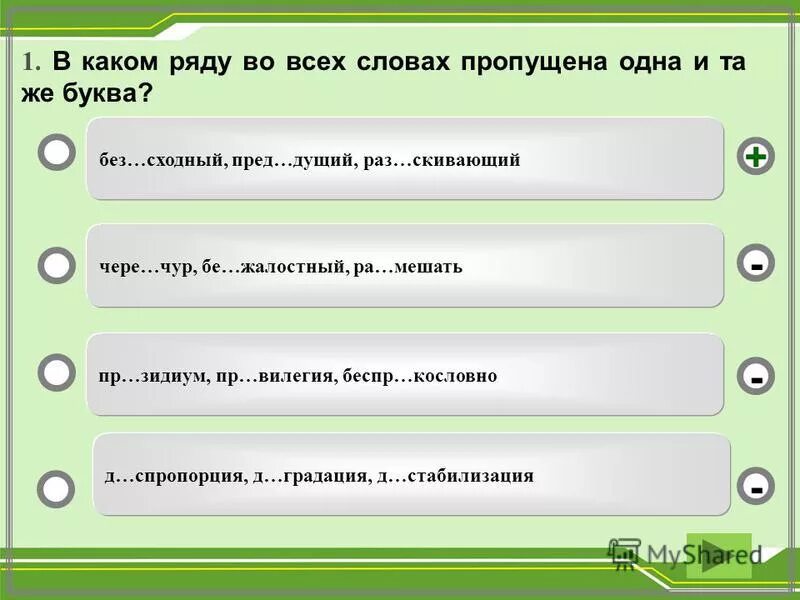 1. В каком ряду во всех словах пропущена одна и та же буква?

без…сходный, пред…дущий, раз…скивающий

+

чере…чур, бе…жалостный, ра…мешать

-

пр…зидиум, пр…вилегия, беспр…кословно

-

д…спропорция, д…градация, д…стабилизация

-

MyShared